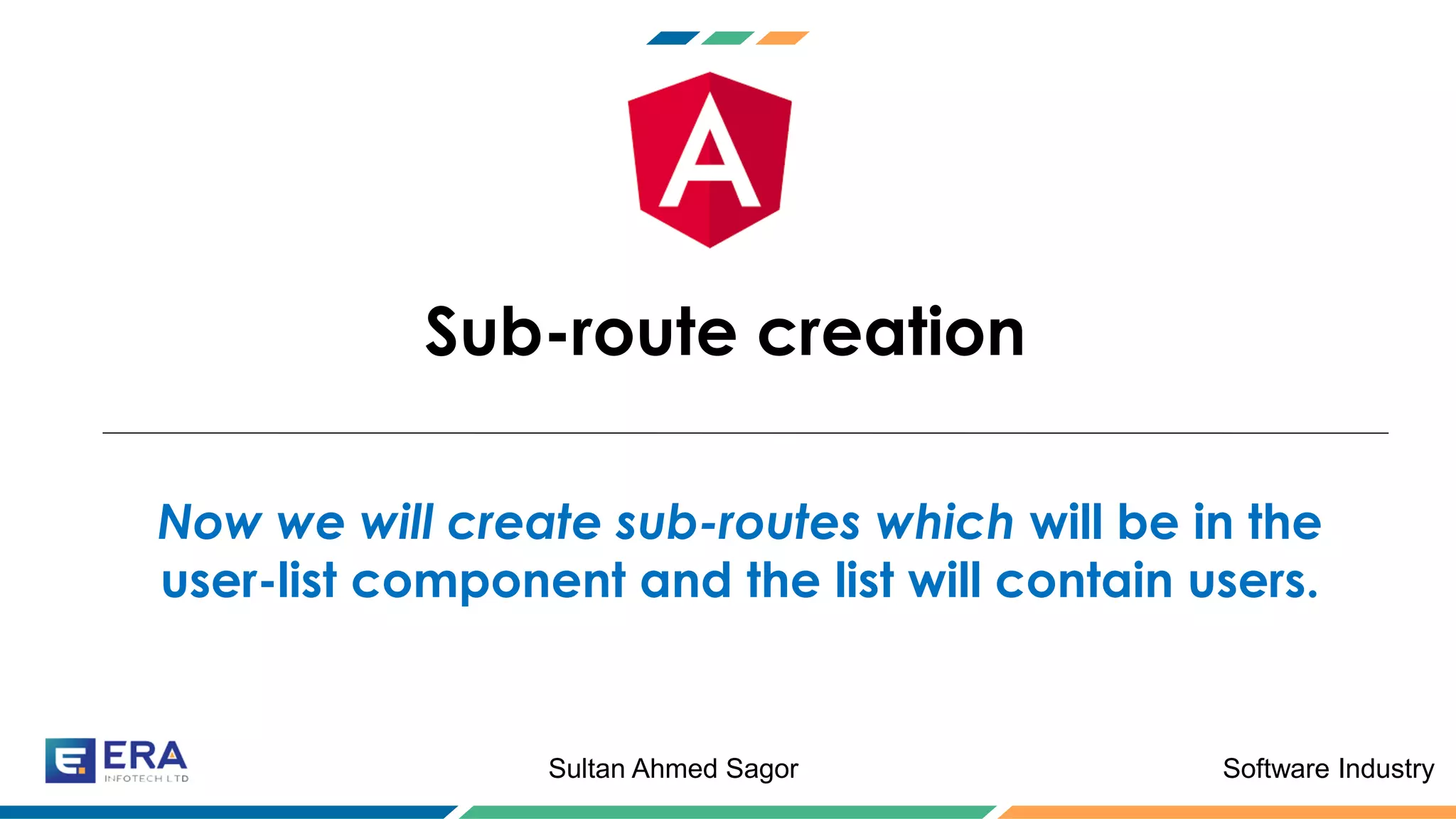 A

Sub-route creation

Now we will create sub-routes which will be in the user-list component and the list will contain users.

ERA INFOTECH LTD

Sultan Ahmed Sagor

Software Industry